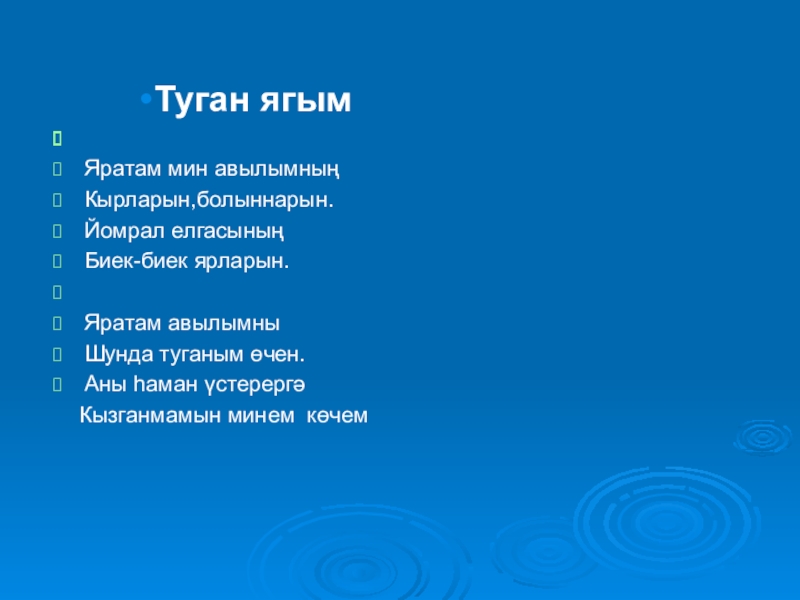 Туган ягым

Яратам мин авылымның
Кырларын,болыннарын.
Йомрал елгасының
Биек-биек ярларын.

Яратам авылымны
Шунда туганым өчен.
Аны һаман үстерергә
Кызганмамын минем көчем